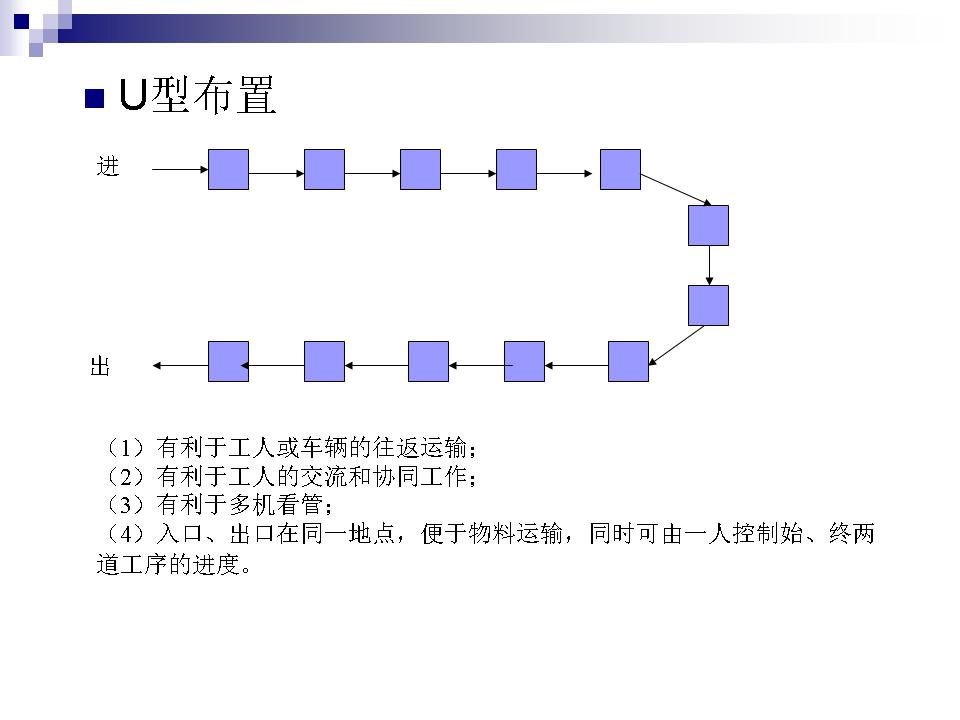 U型布置

进

出

（1）有利于工人或车辆的往返运输；
（2）有利于工人的交流和协同工作；
（3）有利于多机看管；
（4）入口、出口在同一地点，便于物料运输，同时可由一人控制始、终两道工序的进度。